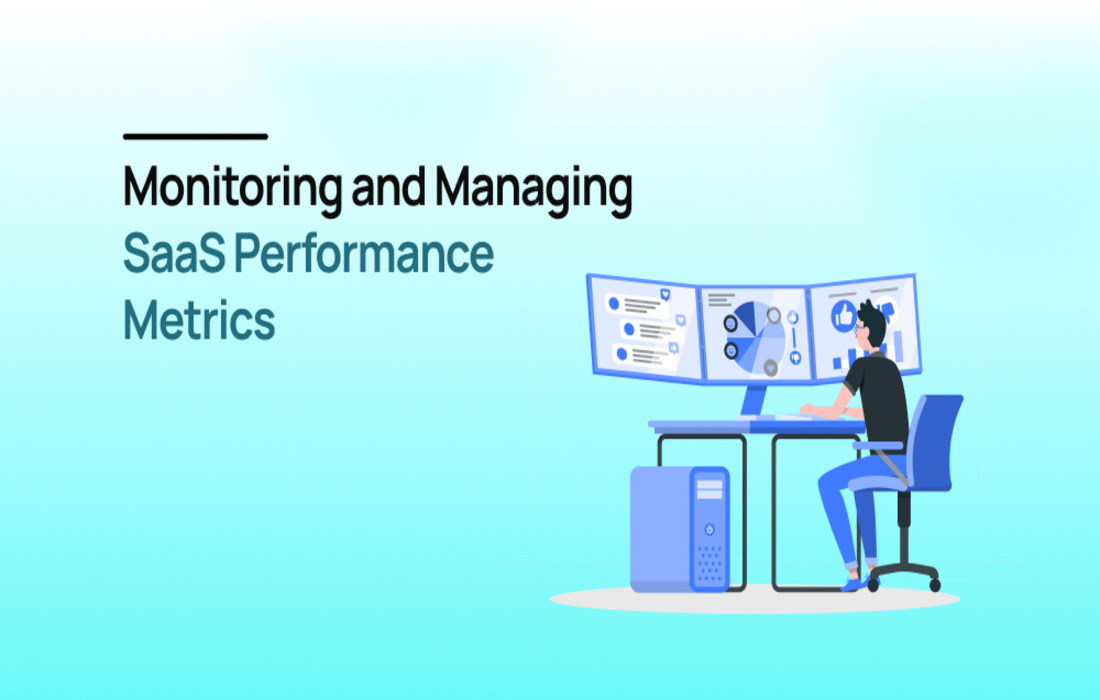 Monitoring and Managing
SaaS Performance
Metrics